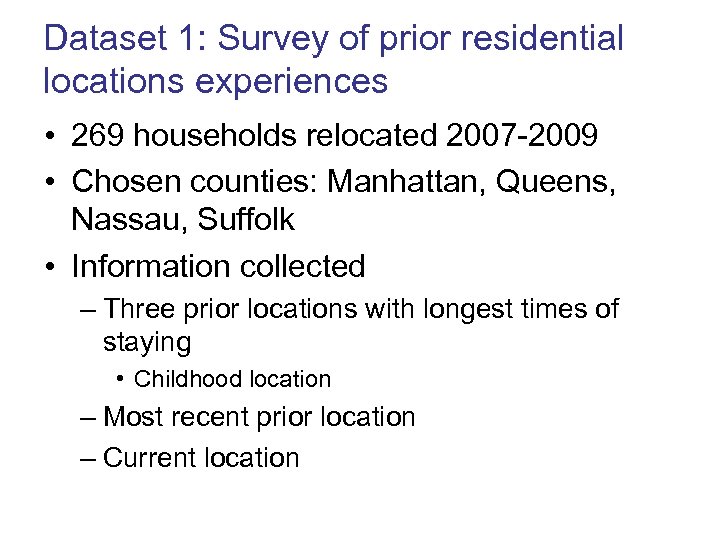 Dataset 1: Survey of prior residential locations experiences

• 269 households relocated 2007-2009

• Chosen counties: Manhattan, Queens, Nassau, Suffolk

• Information collected

– Three prior locations with longest times of staying

• Childhood location

– Most recent prior location

– Current location